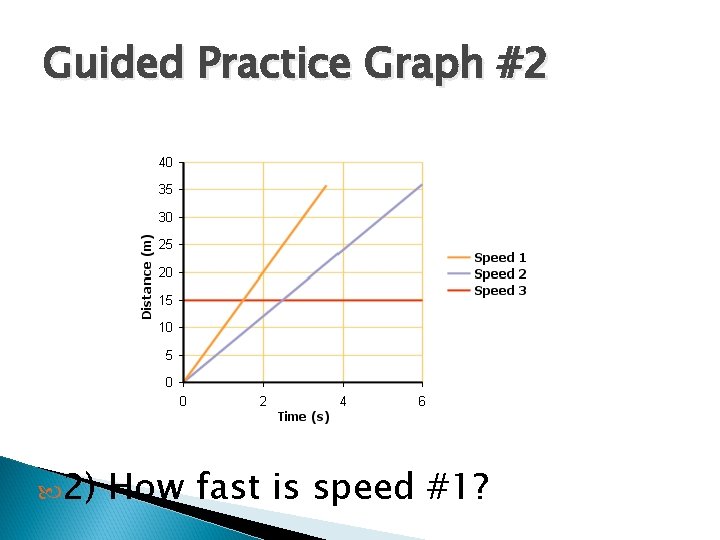 Guided Practice Graph #2

40
35
30
25
20
15
10
5
0
Distance (m)
0
2
4
6
Time (s)

Speed 1
Speed 2
Speed 3

2) How fast is speed #1?